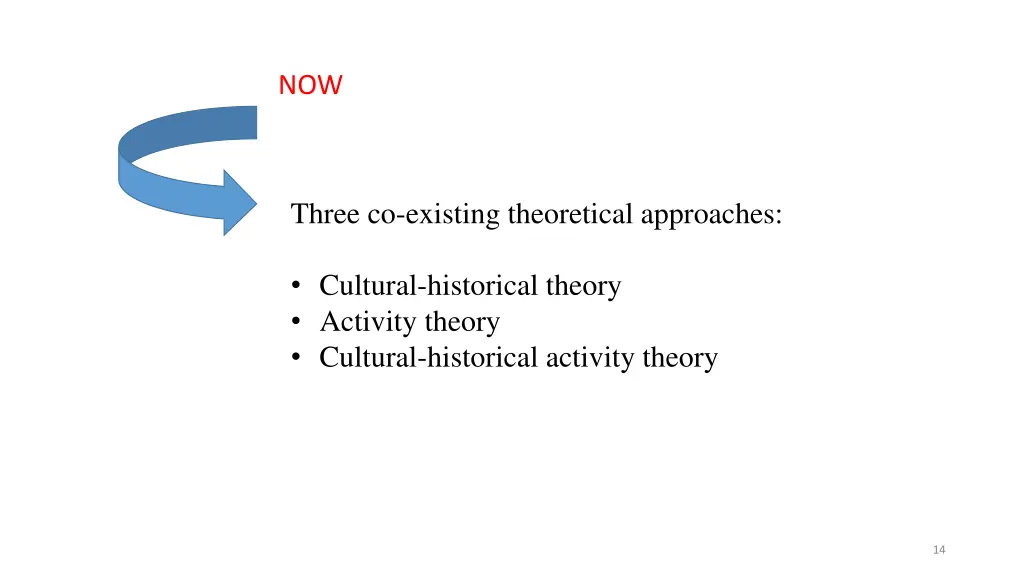 NOW

Three co-existing theoretical approaches:

• Cultural-historical theory
• Activity theory
• Cultural-historical activity theory

14